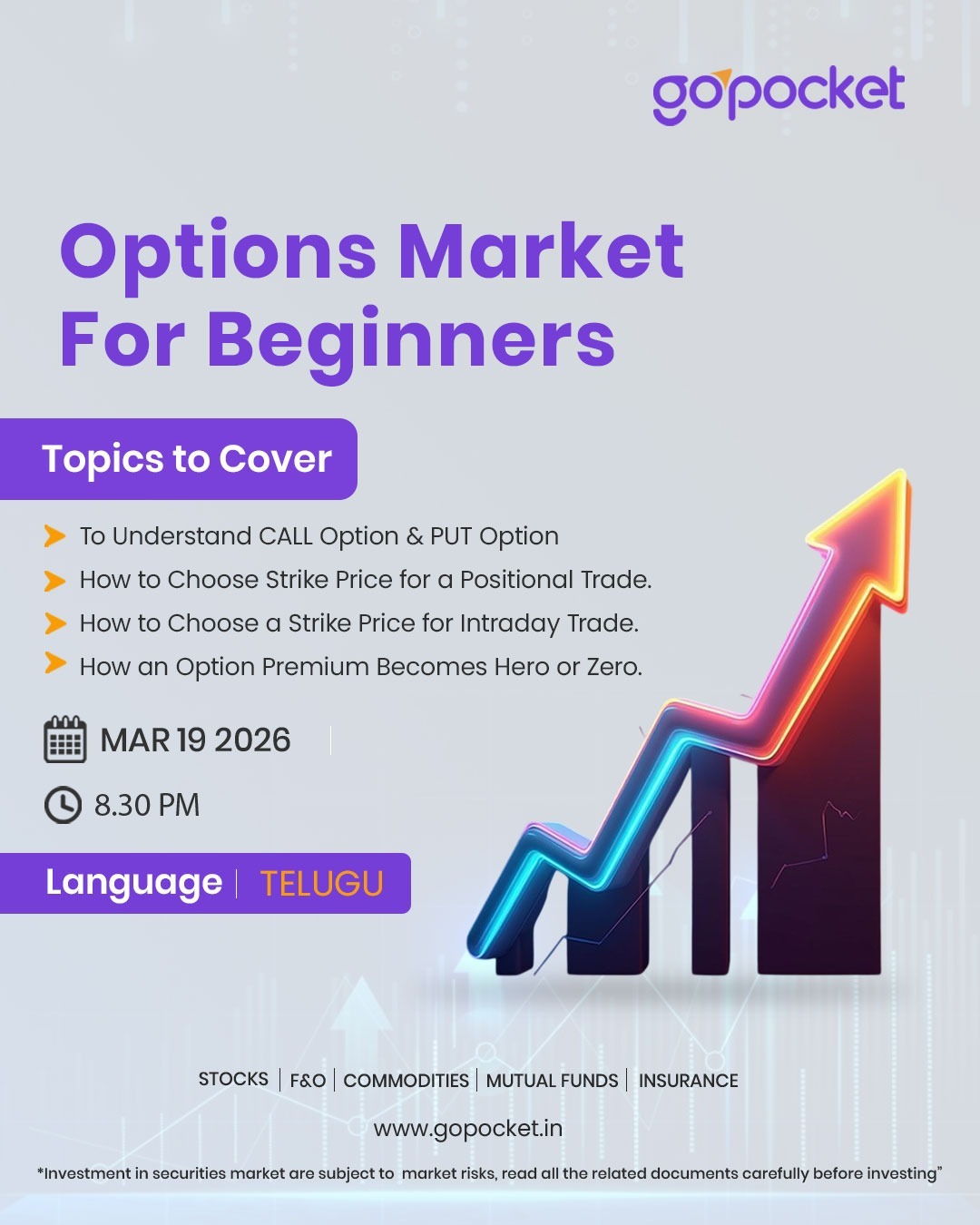 gopocket

Options Market For Beginners

Topics to Cover

To Understand CALL Option & PUT Option
How to Choose Strike Price for a Positional Trade.
How to Choose a Strike Price for Intraday Trade.
How an Option Premium Becomes Hero or Zero.

MAR 19 2026

8.30 PM

Language | TELUGU

STOCKS | F&O | COMMODITIES | MUTUAL FUNDS | INSURANCE

www.gopocket.in

*Investment in securities market are subject to market risks, read all the related documents carefully before investing"